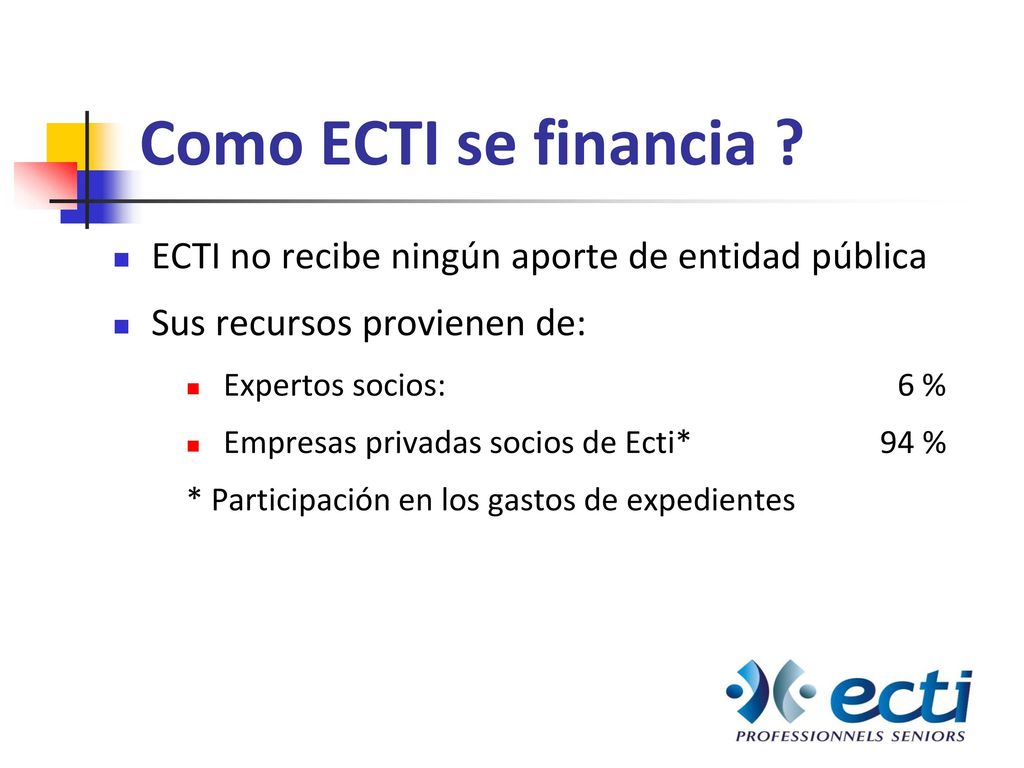 Como ECTI se financia ?

ECTI no recibe ningún aporte de entidad pública

Sus recursos provienen de:

Expertos socios: 6 %

Empresas privadas socios de Ecti* 94 %

* Participación en los gastos de expedientes

ecti
PROFESSIONNELS SENIORS